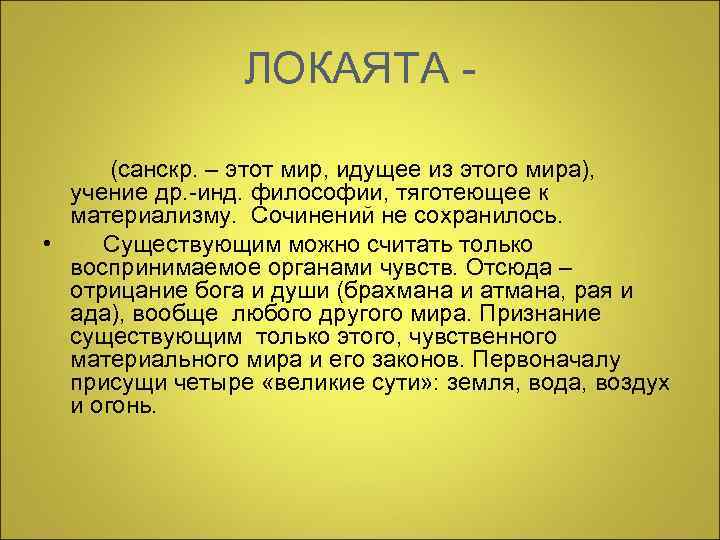 ЛОКАЯТА -

(санскр. – этот мир, идущее из этого мира), учение др.-инд. философии, тяготеющее к материализму. Сочинений не сохранилось.

• Существующим можно считать только воспринимаемое органами чувств. Отсюда – отрицание бога и души (брахмана и атмана, рая и ада), вообще любого другого мира. Признание существующим только этого, чувственного материального мира и его законов. Первоначалу присущи четыре «великие сути»: земля, вода, воздух и огонь.